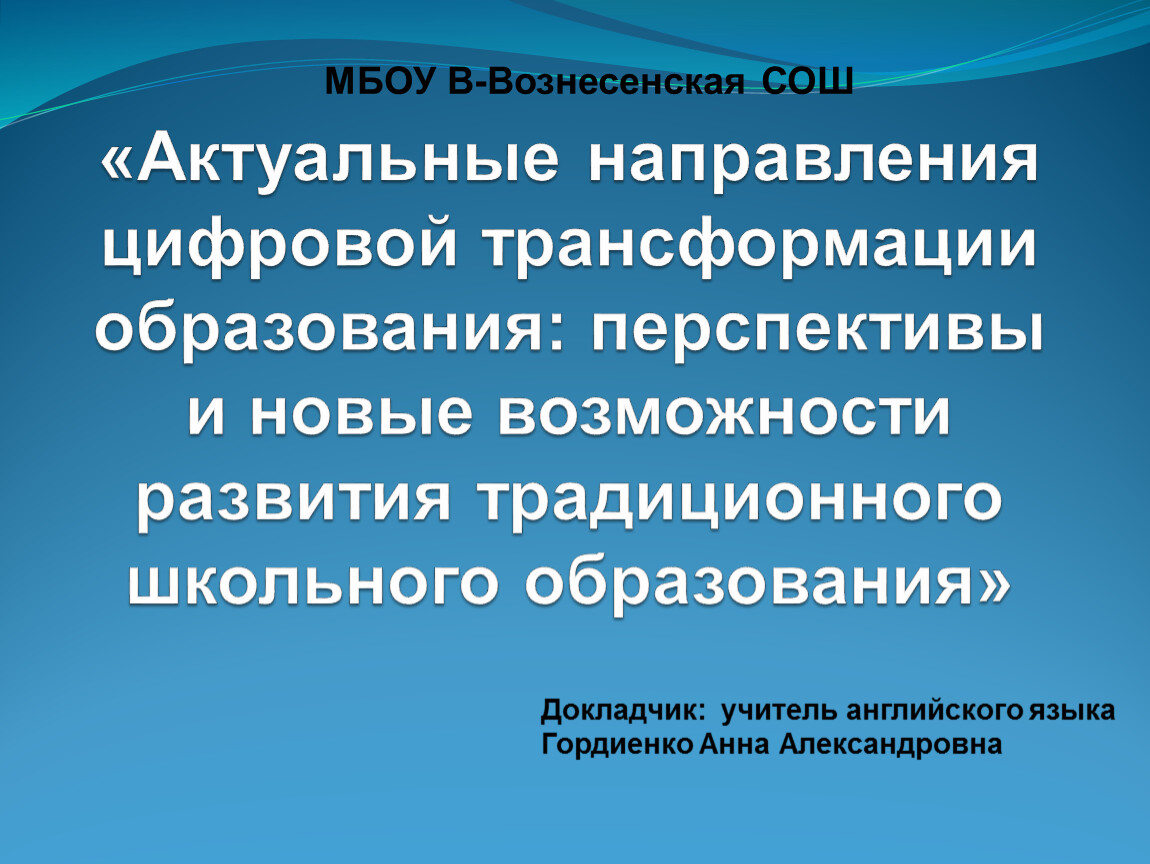 МБОУ В-Вознесенская СОШ

«Актуальные направления цифровой трансформации образования: перспективы и новые возможности развития традиционного школьного образования»

Докладчик: учитель английского языка
Гордиенко Анна Александровна